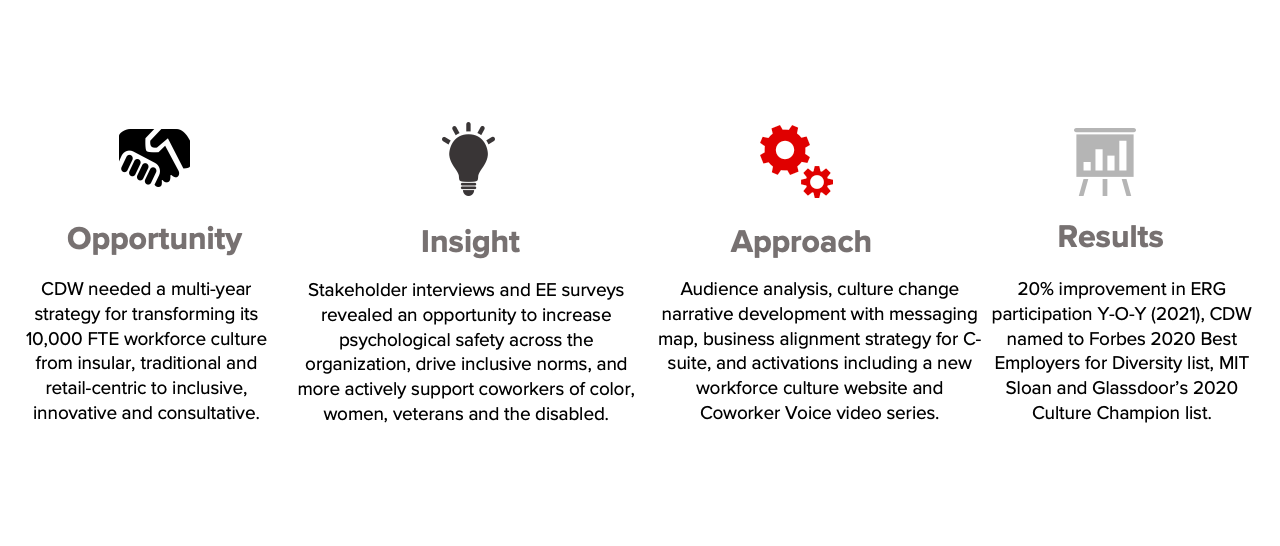 Opportunity

CDW needed a multi-year strategy for transforming its 10,000 FTE workforce culture from insular, traditional and retail-centric to inclusive, innovative and consultative.

Insight

Stakeholder interviews and EE surveys revealed an opportunity to increase psychological safety across the organization, drive inclusive norms, and more actively support coworkers of color, women, veterans and the disabled.

Approach

Audience analysis, culture change narrative development with messaging map, business alignment strategy for C-suite, and activations including a new workforce culture website and Coworker Voice video series.

Results

20% improvement in ERG participation Y-O-Y (2021), CDW named to Forbes 2020 Best Employers for Diversity list, MIT Sloan and Glassdoor's 2020 Culture Champion list.